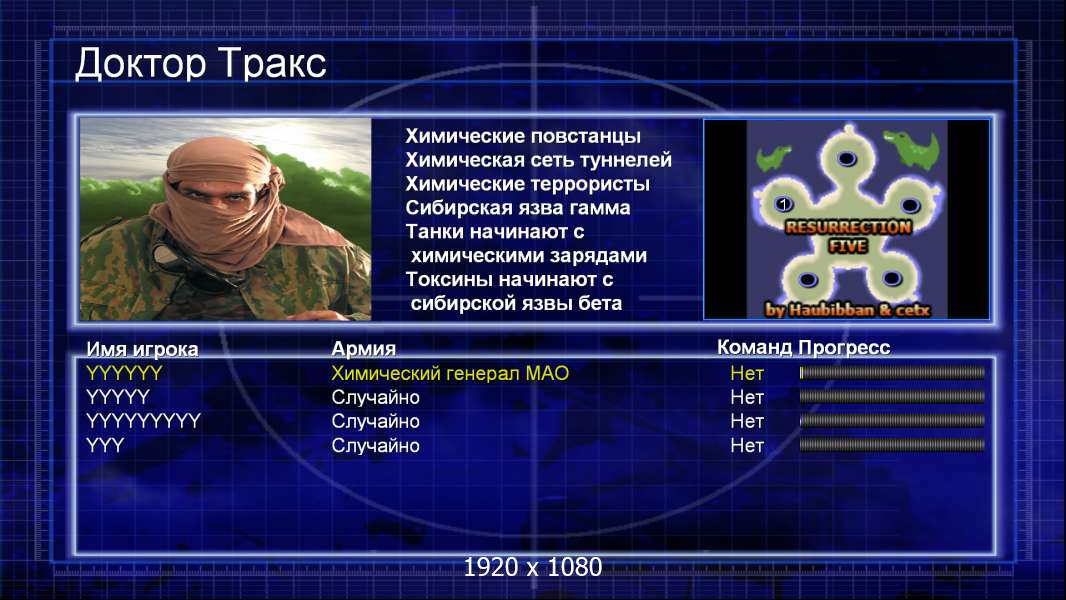 Доктор Тракс

Химические повстанцы
Химическая сеть туннелей
Химические террористы
Сибирская язва гамма
Танки начинают с химическими зарядами
Токсины начинают с сибирской язвы бета

1
RESURRECTION FIVE
by Haubibban & cetx

| Имя игрока | Армия | Команд | Прогресс |
|---|---|---|---|
| YYYYYY | Химический генерал МАО | Нет | |
| YYYYY | Случайно | Нет | |
| YYYYYYYYY | Случайно | Нет | |
| YYY | Случайно | Нет | |

1920 x 1080